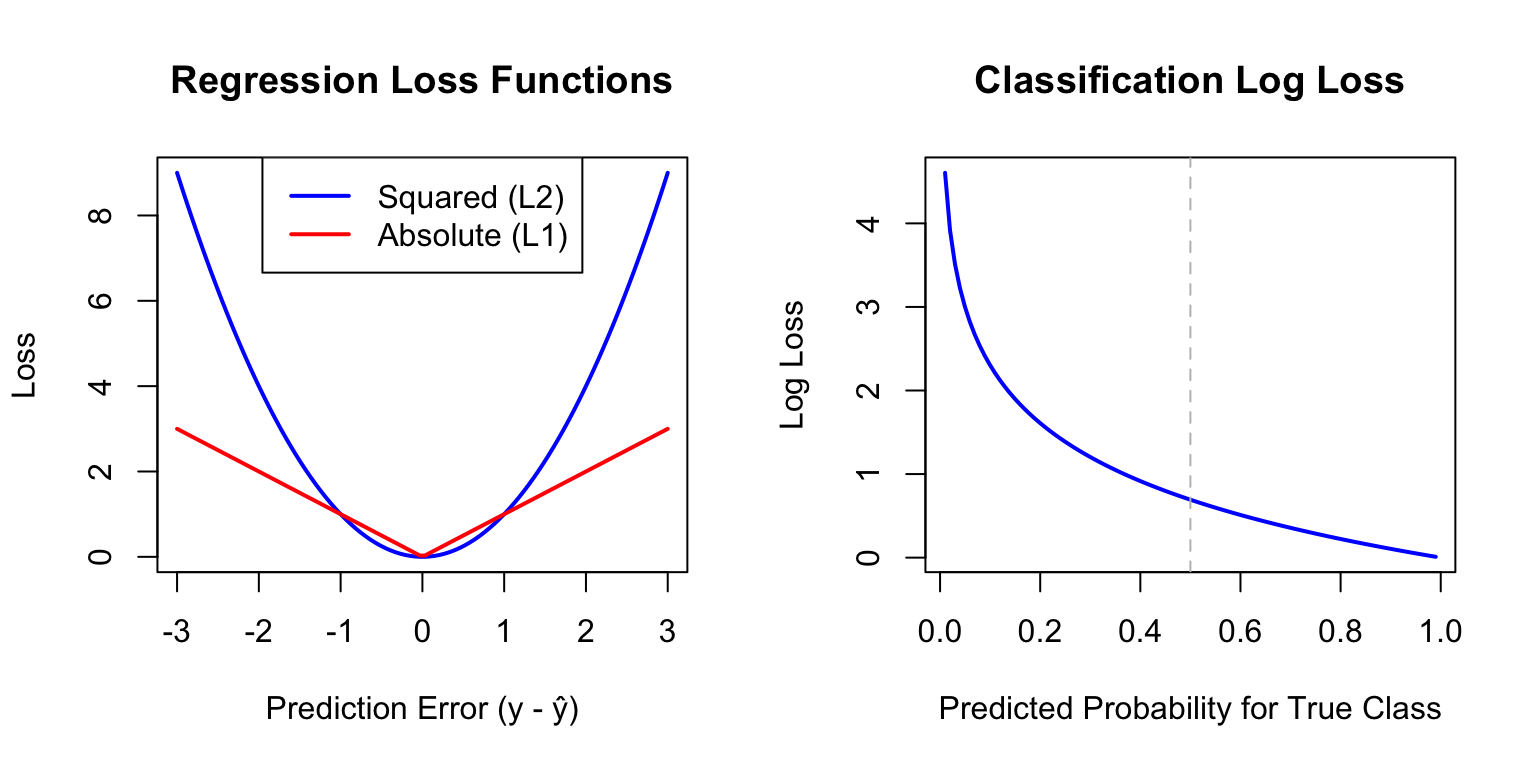 Regression Loss Functions

Squared (L2)
Absolute (L1)

Loss

8
6
4
2
0

-3 -2 -1 0 1 2 3

Prediction Error (y - ŷ)

Classification Log Loss

Log Loss

4
3
2
1
0

0.0 0.2 0.4 0.6 0.8 1.0

Predicted Probability for True Class